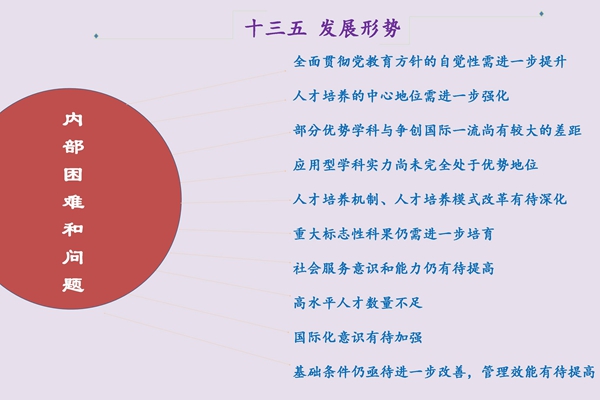 十三五 发展形势

内部困难和问题

全面贯彻党教育方针的自觉性需进一步提升

人才培养的中心地位需进一步强化

部分优势学科与争创国际一流尚有较大的差距

应用型学科实力尚未完全处于优势地位

人才培养机制、人才培养模式改革有待深化

重大标志性科果仍需进一步培育

社会服务意识和能力仍有待提高

高水平人才数量不足

国际化意识有待加强

基础条件仍亟待进一步改善，管理效能有待提高